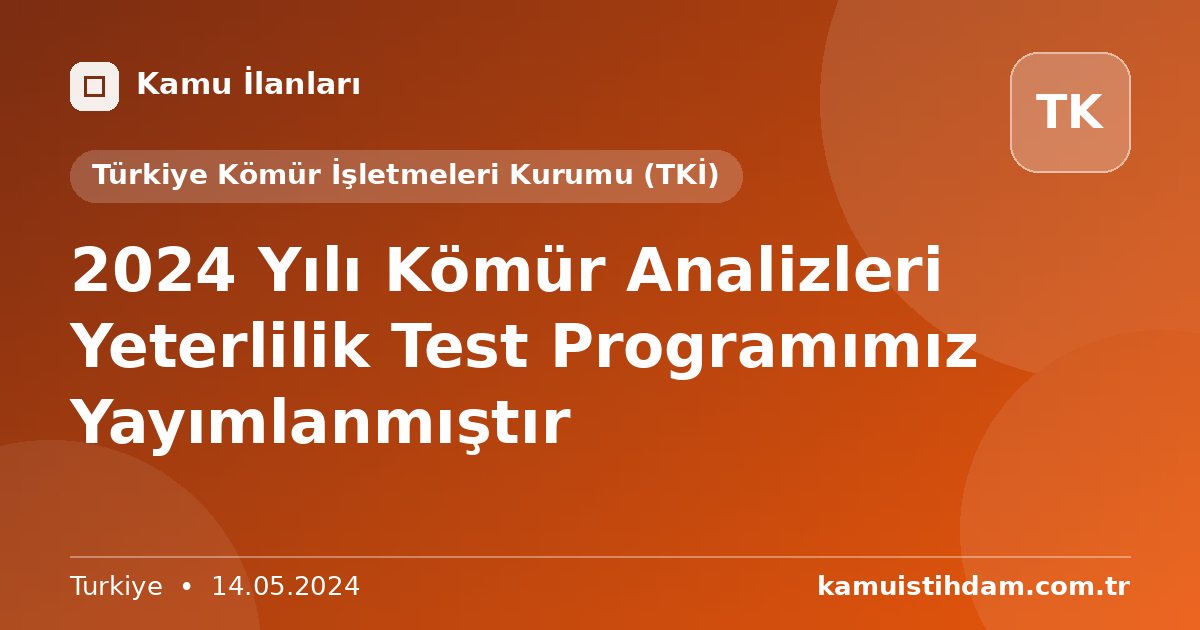 Kamu İlanları

TK

Türkiye Kömür İşletmeleri Kurumu (TKİ)

2024 Yılı Kömür Analizleri Yeterlilik Test Programımız Yayımlanmıştır

Turkiye • 14.05.2024

kamuistihdam.com.tr